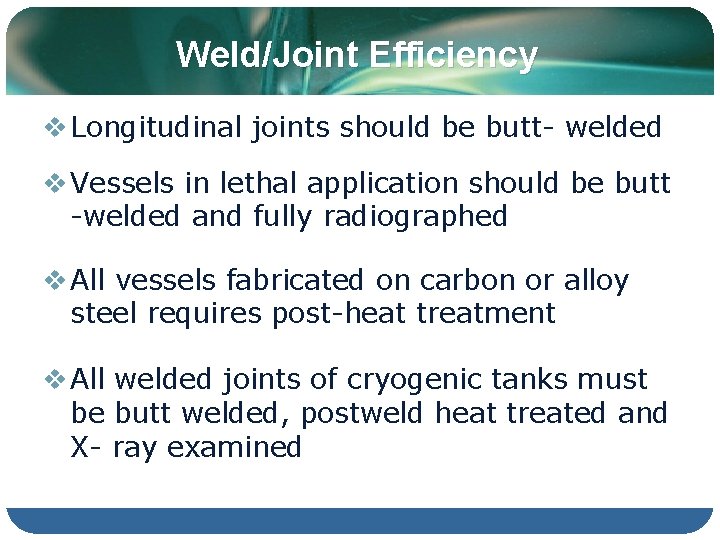 Weld/Joint Efficiency

❖ Longitudinal joints should be butt- welded

❖ Vessels in lethal application should be butt -welded and fully radiographed

❖ All vessels fabricated on carbon or alloy steel requires post-heat treatment

❖ All welded joints of cryogenic tanks must be butt welded, postweld heat treated and X- ray examined